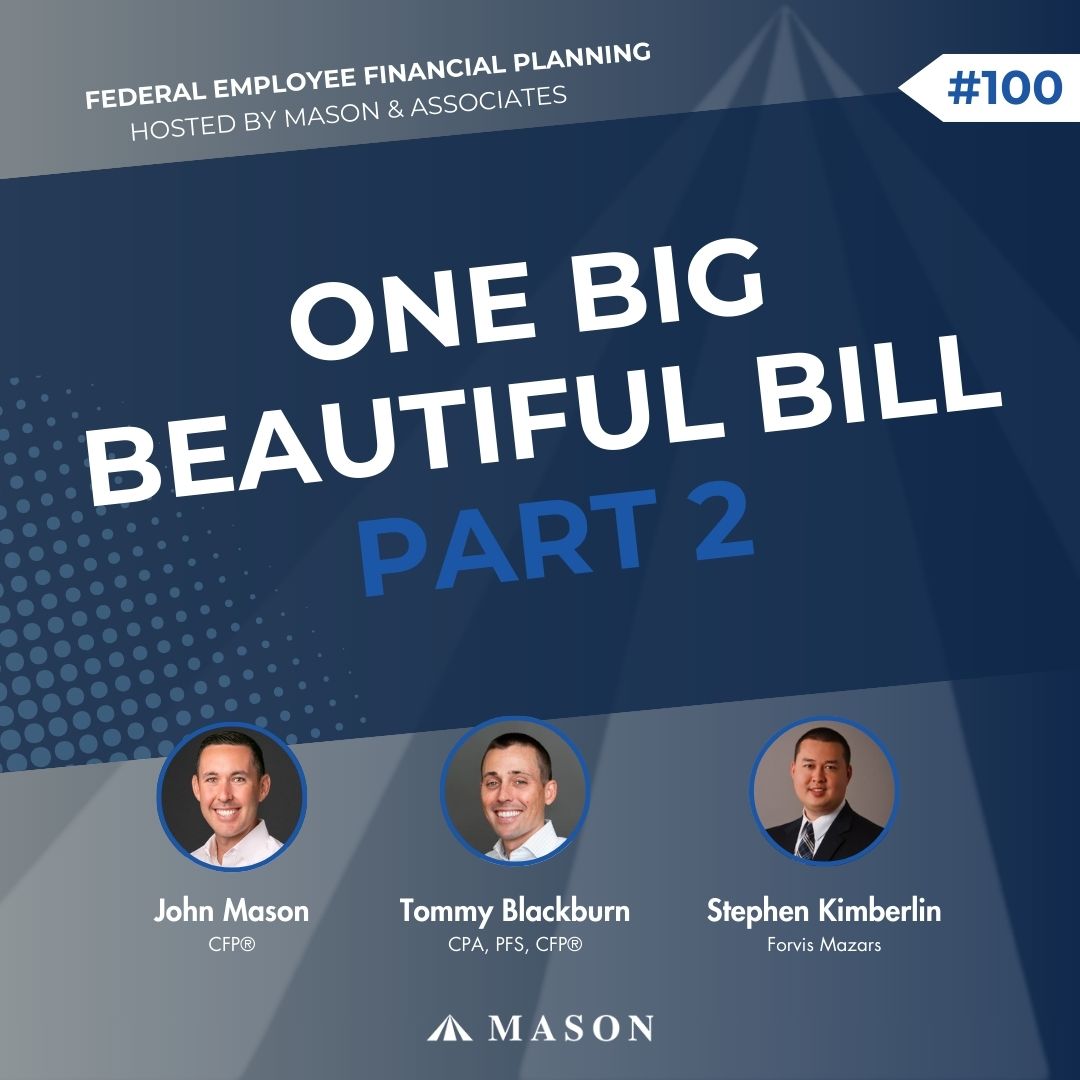 FEDERAL EMPLOYEE FINANCIAL PLANNING
HOSTED BY MASON & ASSOCIATES

#100

ONE BIG BEAUTIFUL BILL
PART 2

John Mason
CFP®

Tommy Blackburn
CPA, PFS, CFP®

Stephen Kimberlin
Forvis Mazars

MASON